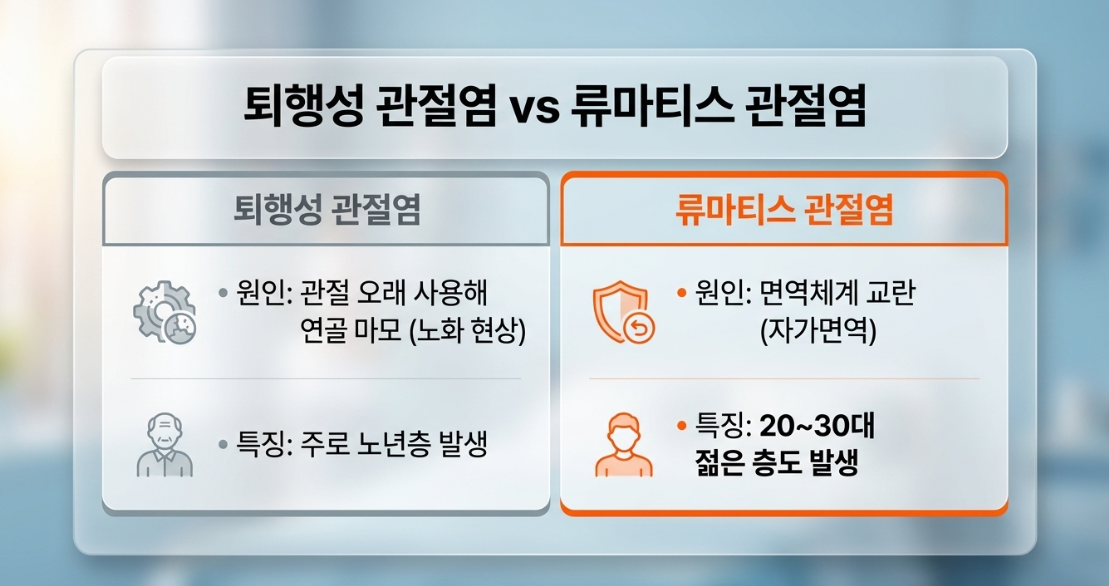 퇴행성 관절염 vs 류마티스 관절염

퇴행성 관절염

• 원인: 관절 오래 사용해 연골 마모 (노화 현상)

• 특징: 주로 노년층 발생

류마티스 관절염

• 원인: 면역체계 교란 (자가면역)

• 특징: 20~30대 젊은 층도 발생